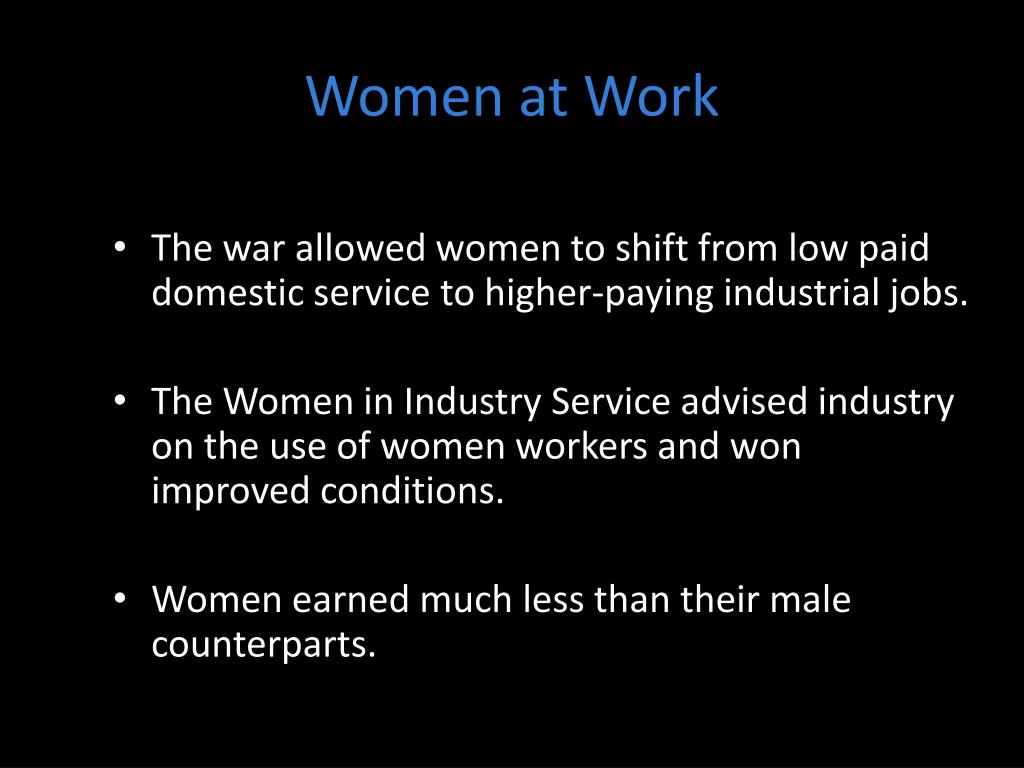 Women at Work

• The war allowed women to shift from low paid domestic service to higher-paying industrial jobs.

• The Women in Industry Service advised industry on the use of women workers and won improved conditions.

• Women earned much less than their male counterparts.